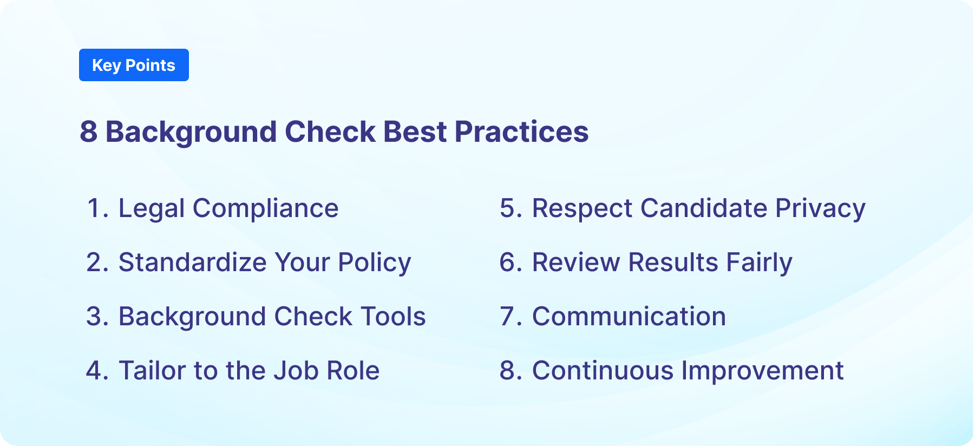 Key Points

8 Background Check Best Practices

1. Legal Compliance
2. Standardize Your Policy
3. Background Check Tools
4. Tailor to the Job Role

5. Respect Candidate Privacy
6. Review Results Fairly
7. Communication
8. Continuous Improvement